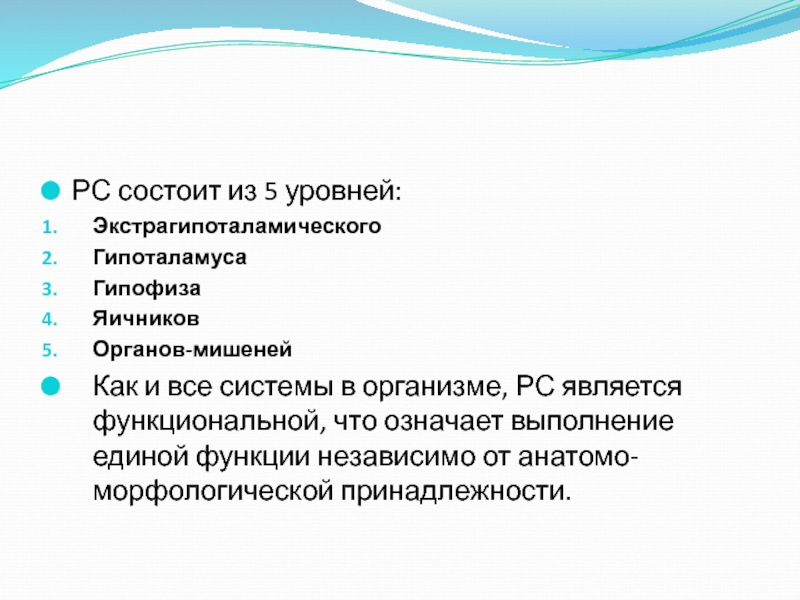 РС состоит из 5 уровней:

1. Экстрагипоталамического
2. Гипоталамуса
3. Гипофиза
4. Яичников
5. Органов-мишеней

Как и все системы в организме, РС является функциональной, что означает выполнение единой функции независимо от анатомо-морфологической принадлежности.